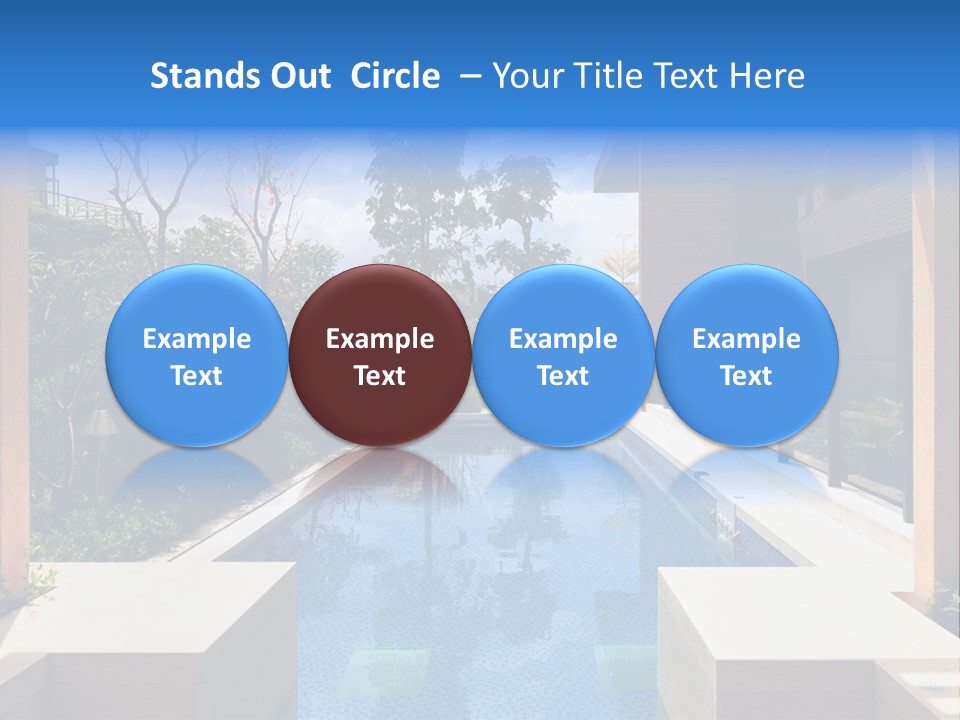 Stands Out Circle – Your Title Text Here

Example Text

Example Text

Example Text

Example Text